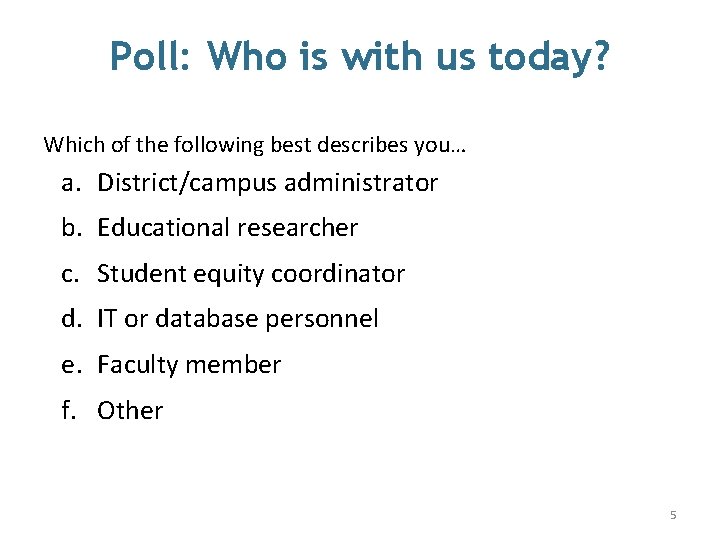 Poll: Who is with us today?

Which of the following best describes you…

a. District/campus administrator

b. Educational researcher

c. Student equity coordinator

d. IT or database personnel

e. Faculty member

f. Other

5